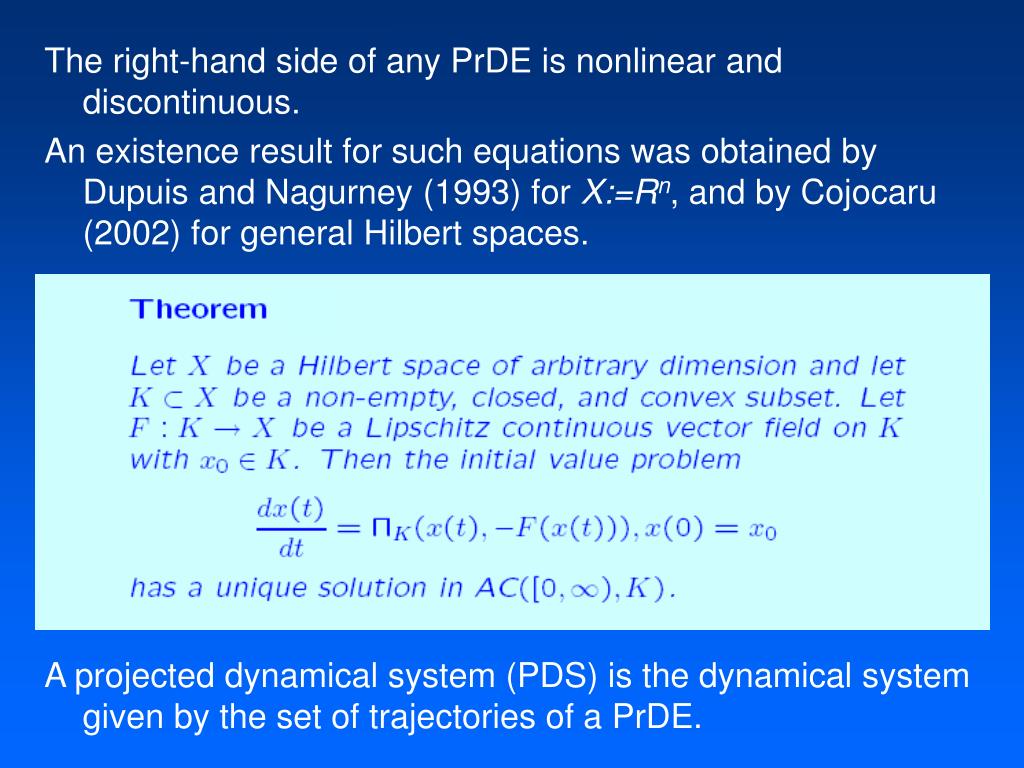 The right-hand side of any PrDE is nonlinear and discontinuous.

An existence result for such equations was obtained by Dupuis and Nagurney (1993) for $X:=R^n$, and by Cojocaru (2002) for general Hilbert spaces.

Theorem

Let $X$ be a Hilbert space of arbitrary dimension and let $K \subset X$ be a non-empty, closed, and convex subset. Let $F : K \to X$ be a Lipschitz continuous vector field on $K$ with $x_0 \in K$. Then the initial value problem

$\frac{dx(t)}{dt} = \Pi_K(x(t), -F(x(t))), x(0) = x_0$

has a unique solution in $AC([0, \infty), K)$.

A projected dynamical system (PDS) is the dynamical system given by the set of trajectories of a PrDE.